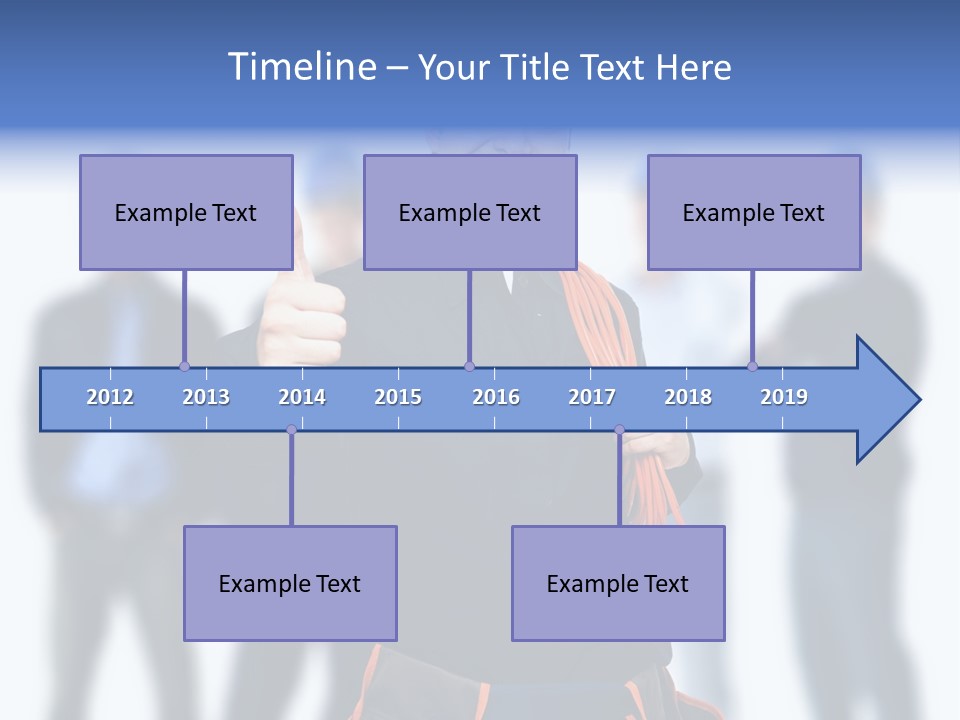 Timeline – Your Title Text Here

Example Text

Example Text

Example Text

2012 2013 2014 2015 2016 2017 2018 2019

Example Text

Example Text